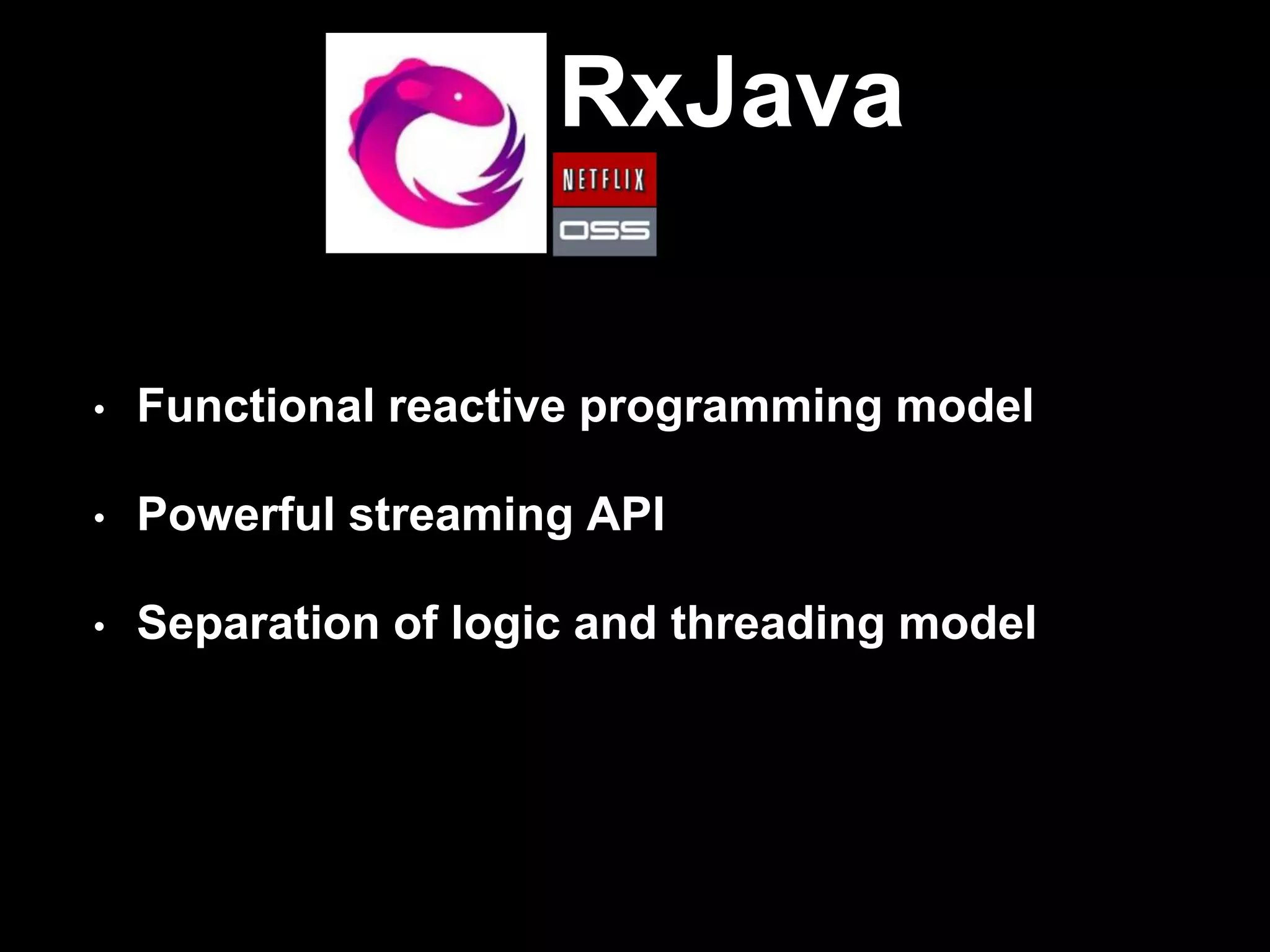 RxJava

NETFLIX
OSS

• Functional reactive programming model

• Powerful streaming API

• Separation of logic and threading model